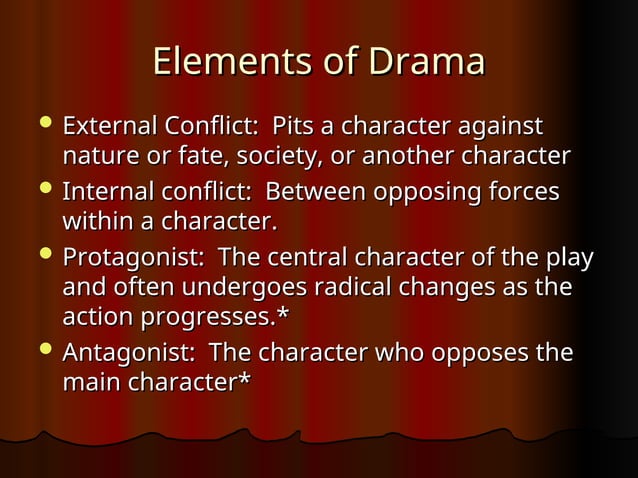 Elements of Drama

- External Conflict: Pits a character against nature or fate, society, or another character
- Internal conflict: Between opposing forces within a character.
- Protagonist: The central character of the play and often undergoes radical changes as the action progresses.*
- Antagonist: The character who opposes the main character*